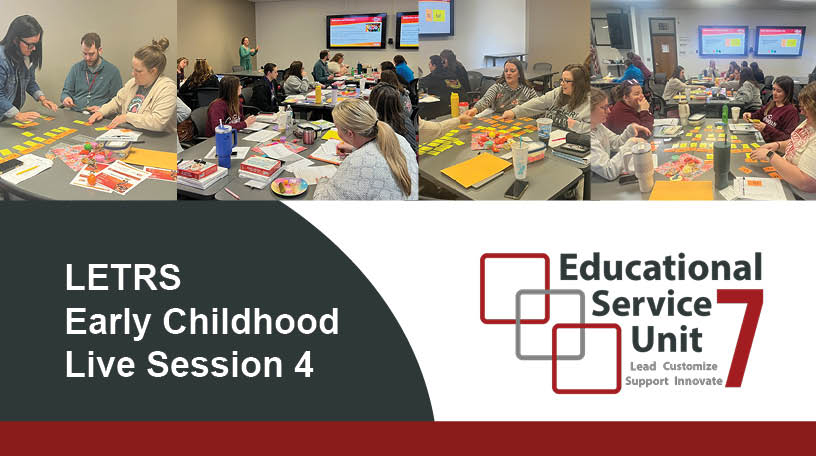 LETRS
Early Childhood
Live Session 4

Educational
Service
Unit
7
Lead Customize
Support Innovate